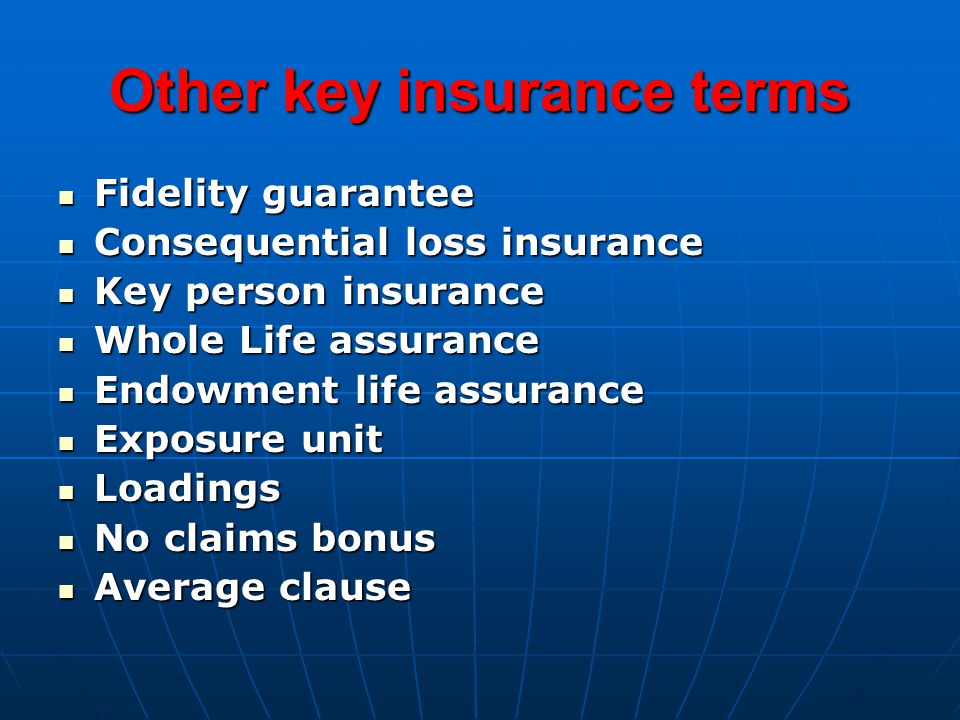 Other key insurance terms

- Fidelity guarantee
- Consequential loss insurance
- Key person insurance
- Whole Life assurance
- Endowment life assurance
- Exposure unit
- Loadings
- No claims bonus
- Average clause